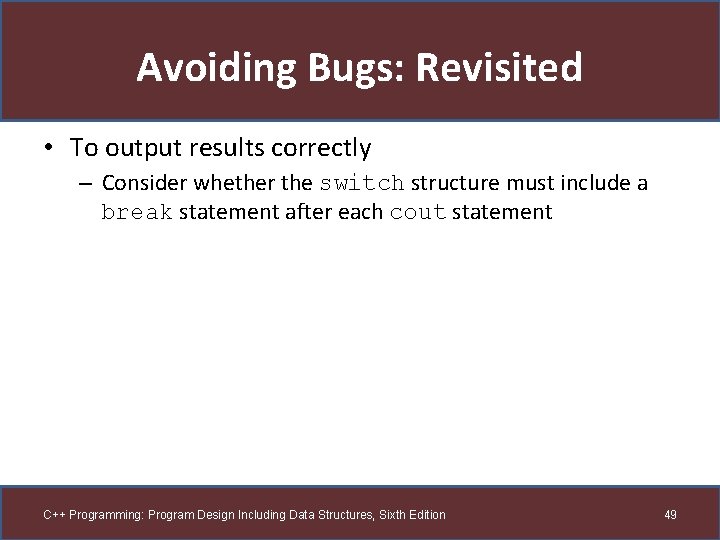 Avoiding Bugs: Revisited

• To output results correctly
  – Consider whether the switch structure must include a break statement after each cout statement

C++ Programming: Program Design Including Data Structures, Sixth Edition

49